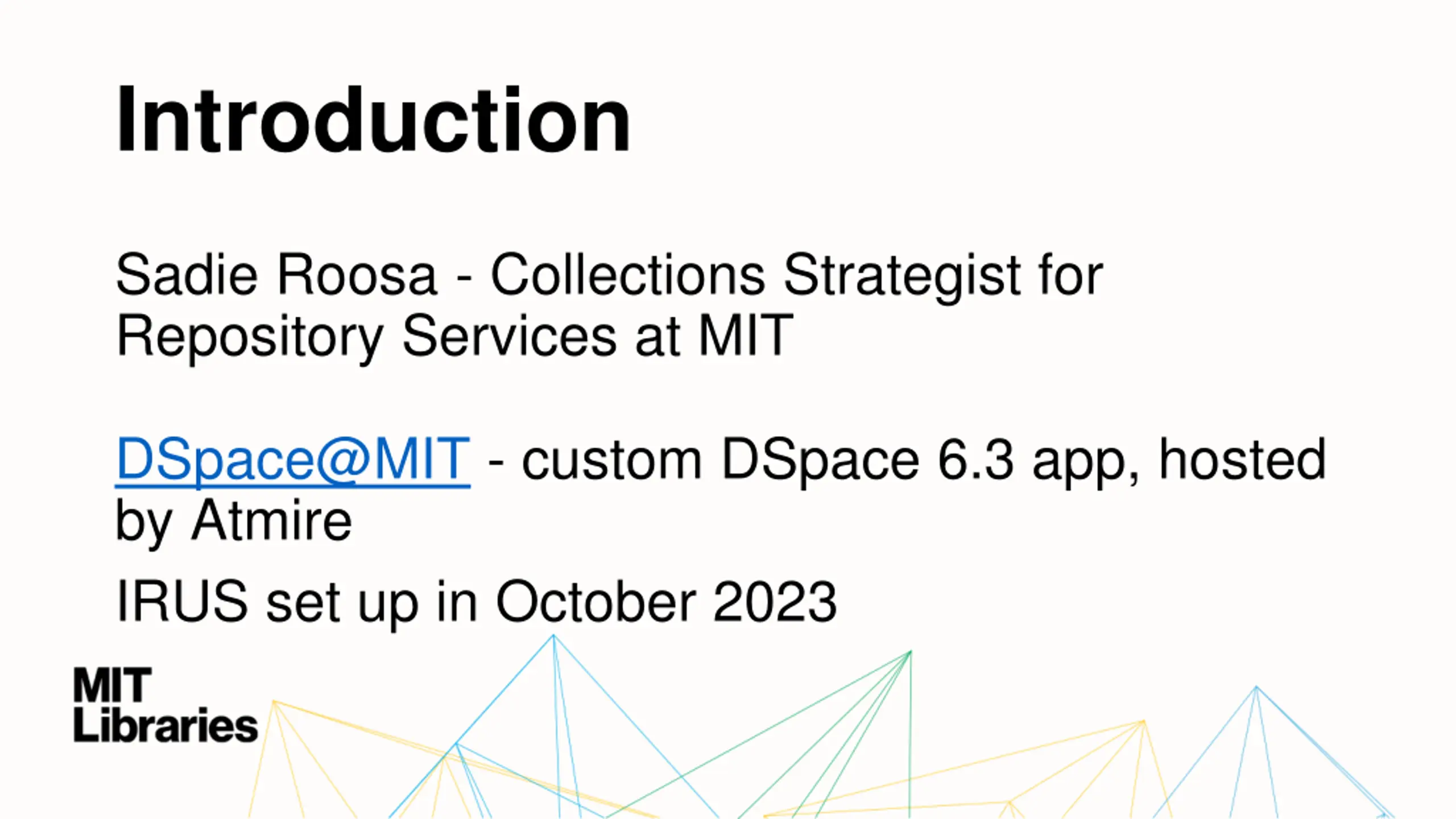 Introduction

Sadie Roosa - Collections Strategist for Repository Services at MIT

DSpace@MIT - custom DSpace 6.3 app, hosted by Atmire

IRUS set up in October 2023

MIT
Libraries